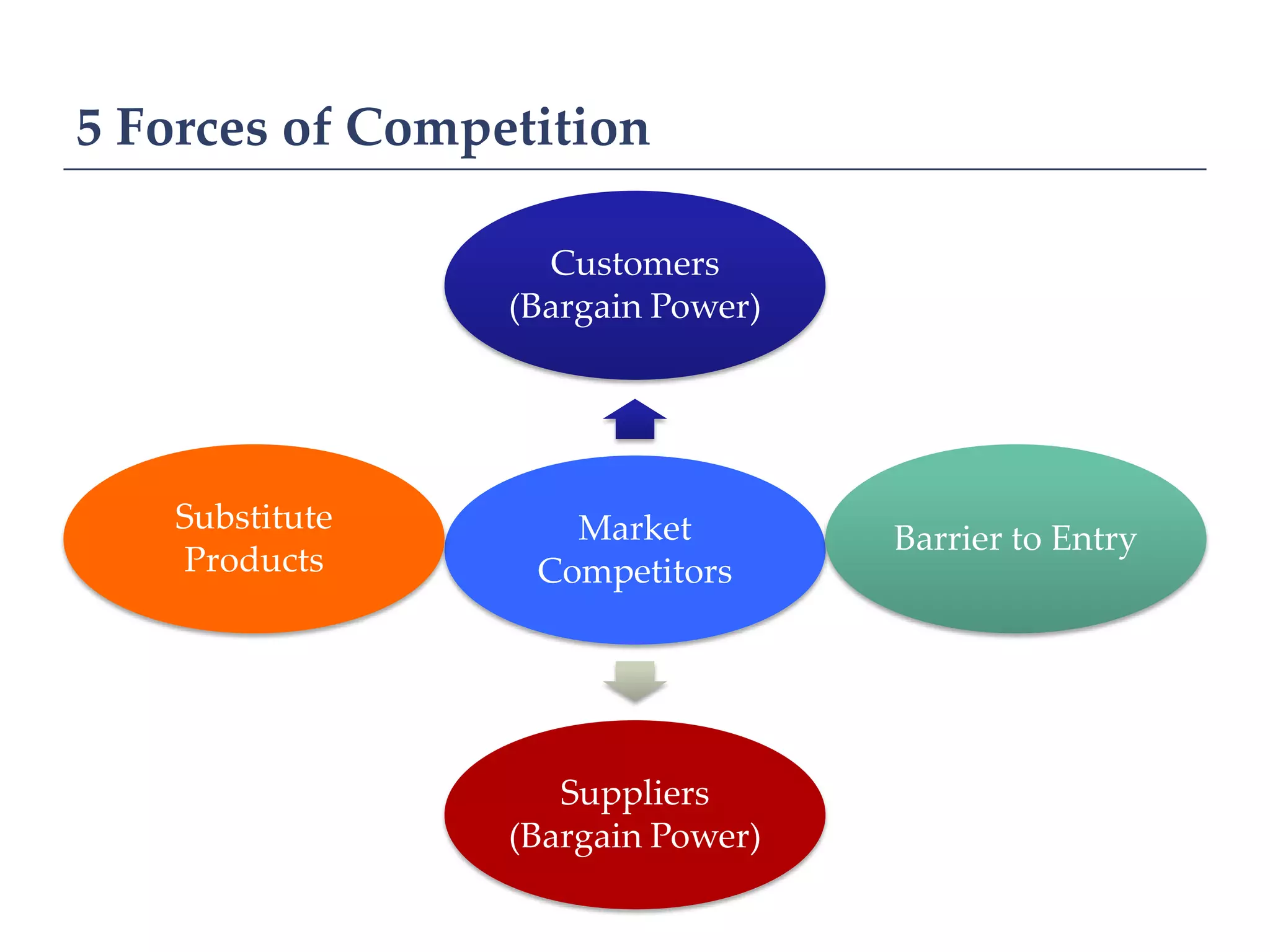 5 Forces of Competition

Customers (Bargain Power)

Substitute Products

Market Competitors

Barrier to Entry

Suppliers (Bargain Power)